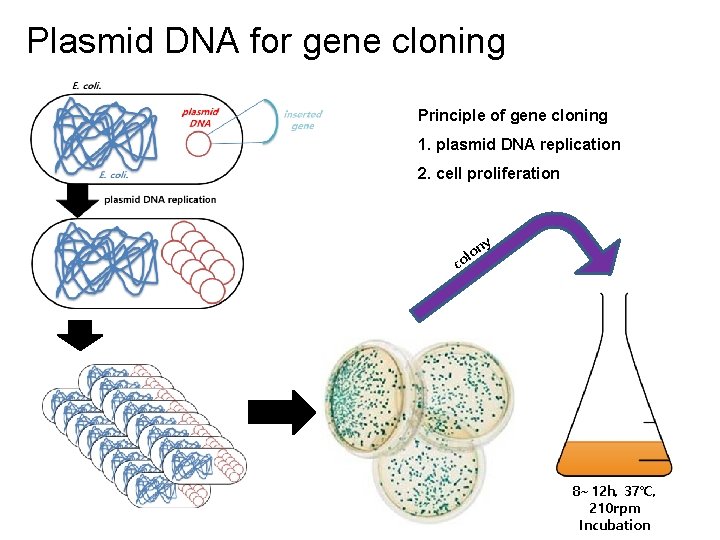 Plasmid DNA for gene cloning

E. coli.

plasmid DNA

inserted gene

E. coli.

plasmid DNA replication

Principle of gene cloning

1. plasmid DNA replication

2. cell proliferation

colony

8~ 12h, 37℃, 210rpm Incubation